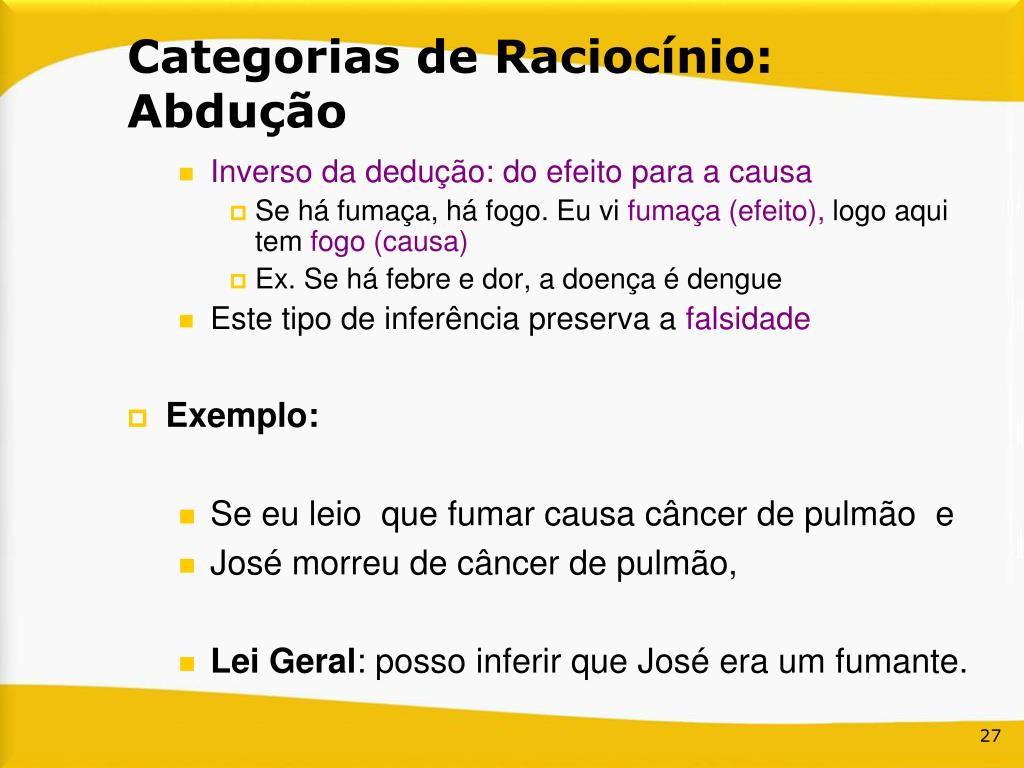 Categorias de Raciocínio: Abdução

Inverso da dedução: do efeito para a causa

Se há fumaça, há fogo. Eu vi fumaça (efeito), logo aqui tem fogo (causa)

Ex. Se há febre e dor, a doença é dengue

Este tipo de inferência preserva a falsidade

Exemplo:

Se eu leio que fumar causa câncer de pulmão e

José morreu de câncer de pulmão,

Lei Geral: posso inferir que José era um fumante.

27